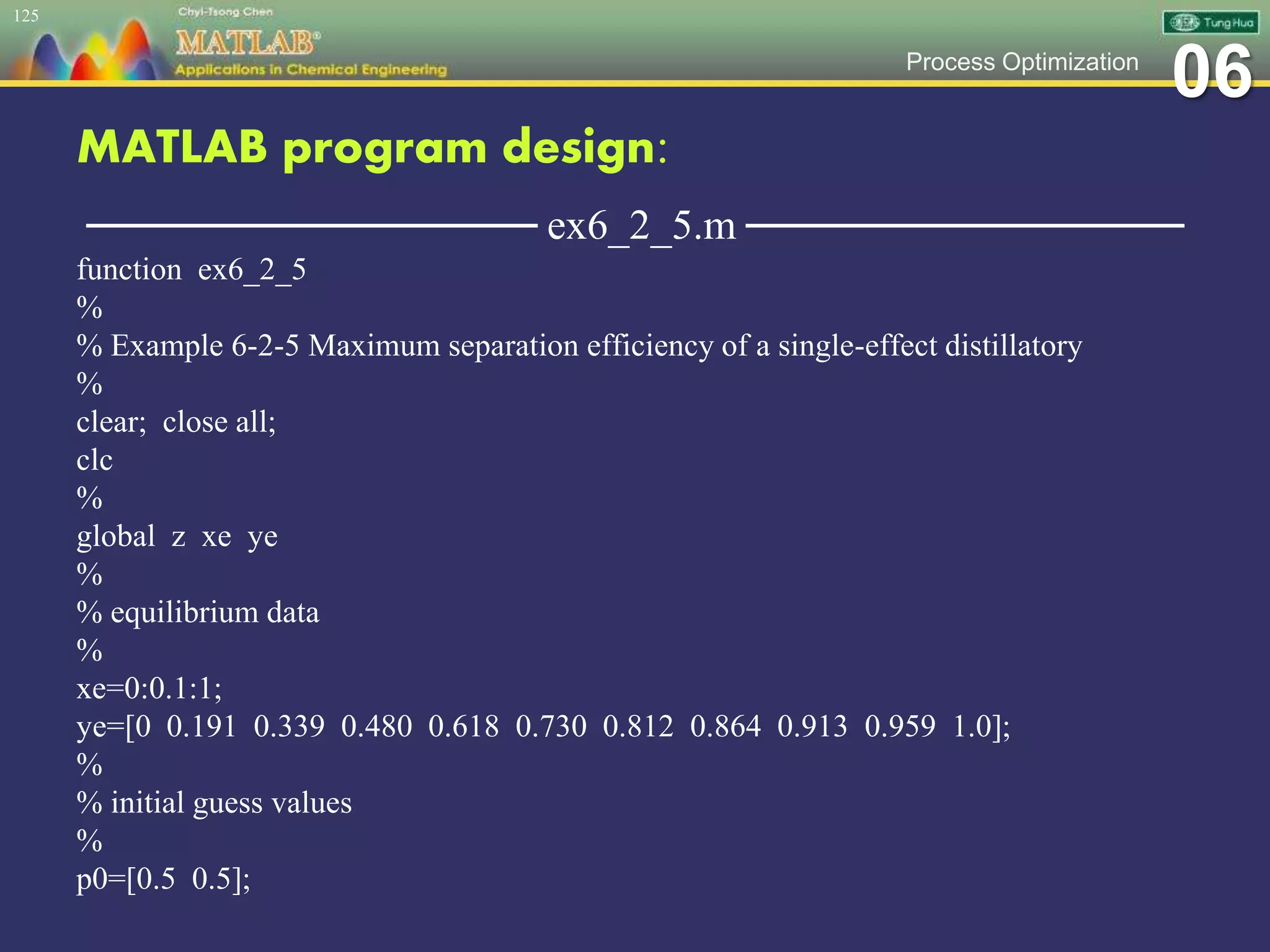 125

Chyi-Tsong Chen

MATLAB®

Applications in Chemical Engineering

Tung Hua

Process Optimization

06

MATLAB program design:

ex6_2_5.m

function ex6_2_5
%
% Example 6-2-5 Maximum separation efficiency of a single-effect distillatory
%
clear; close all;
clc
%
global z xe ye
%
% equilibrium data
%
xe=0:0.1:1;
ye=[0 0.191 0.339 0.480 0.618 0.730 0.812 0.864 0.913 0.959 1.0];
%
% initial guess values
%
p0=[0.5 0.5];